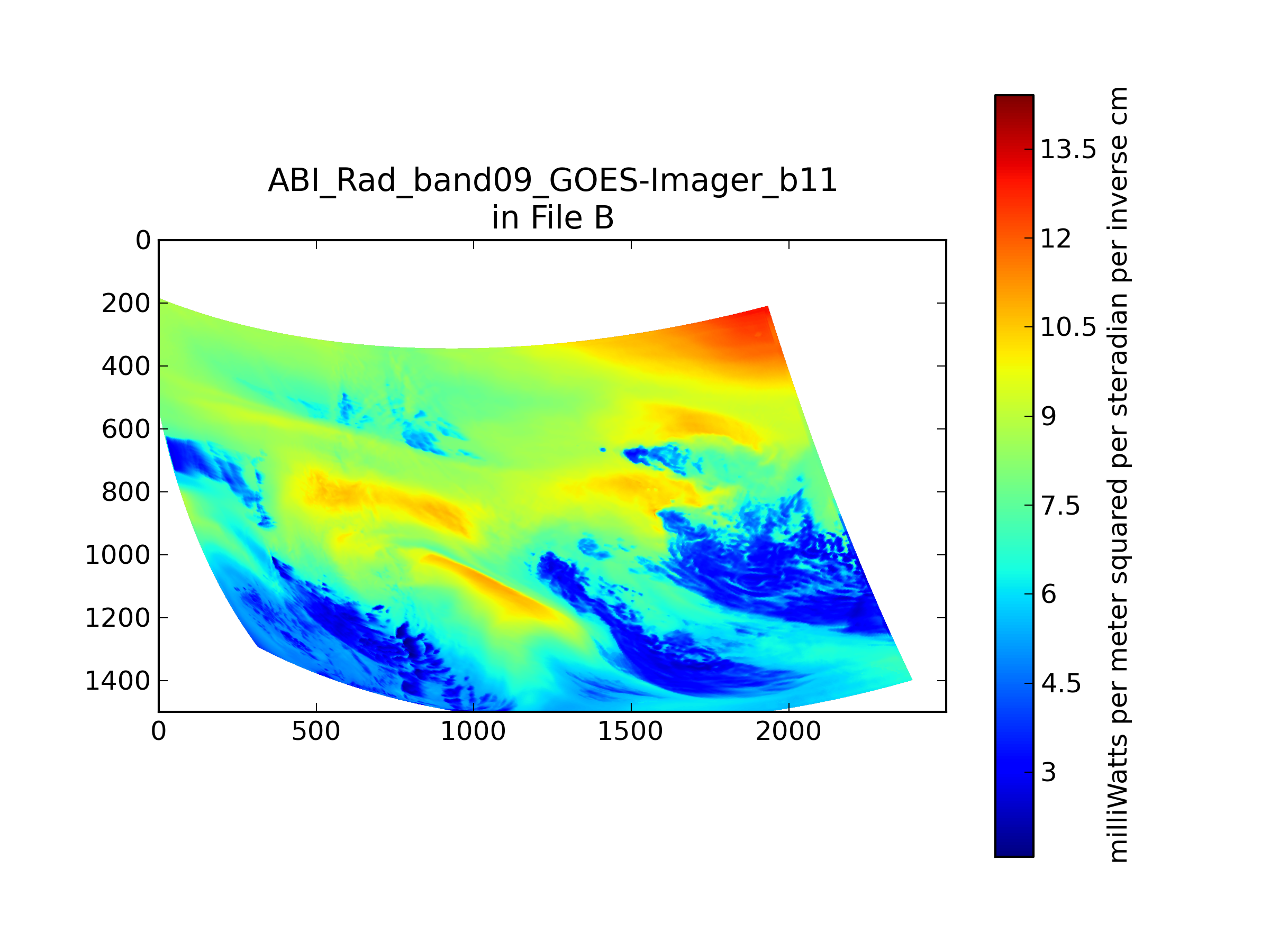 ABI_Rad_band09_GOES-Imager_b11
in File B

0
200
400
600
800
1000
1200
1400

0
500
1000
1500
2000

13.5
12
10.5
9
7.5
6
4.5
3

milliWatts per meter squared per steradian per inverse cm